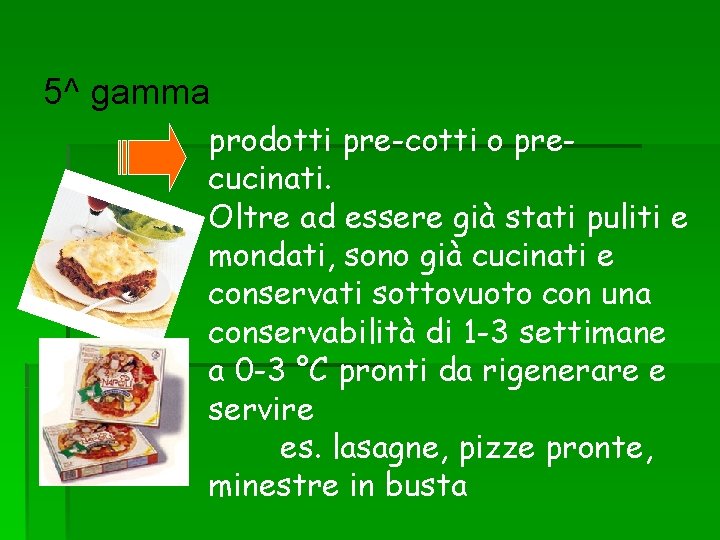 5^ gamma

prodotti pre-cotti o pre-cucinati.
Oltre ad essere già stati puliti e mondati, sono già cucinati e conservati sottovuoto con una conservabilità di 1-3 settimane a 0-3 °C pronti da rigenerare e servire
es. lasagne, pizze pronte, minestre in busta